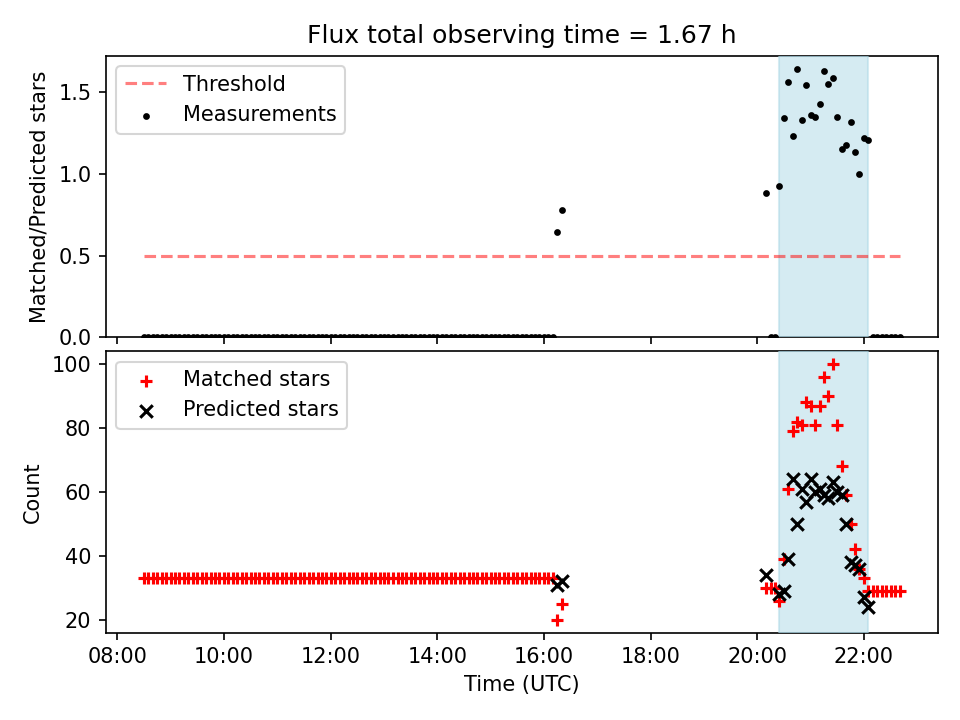 Flux total observing time = 1.67 h

Threshold
Measurements

Matched/Predicted stars

1.5
1.0
0.5
0.0

Matched stars
Predicted stars

Count

100
80
60
40
20

08:00
10:00
12:00
14:00
16:00
18:00
20:00
22:00

Time (UTC)